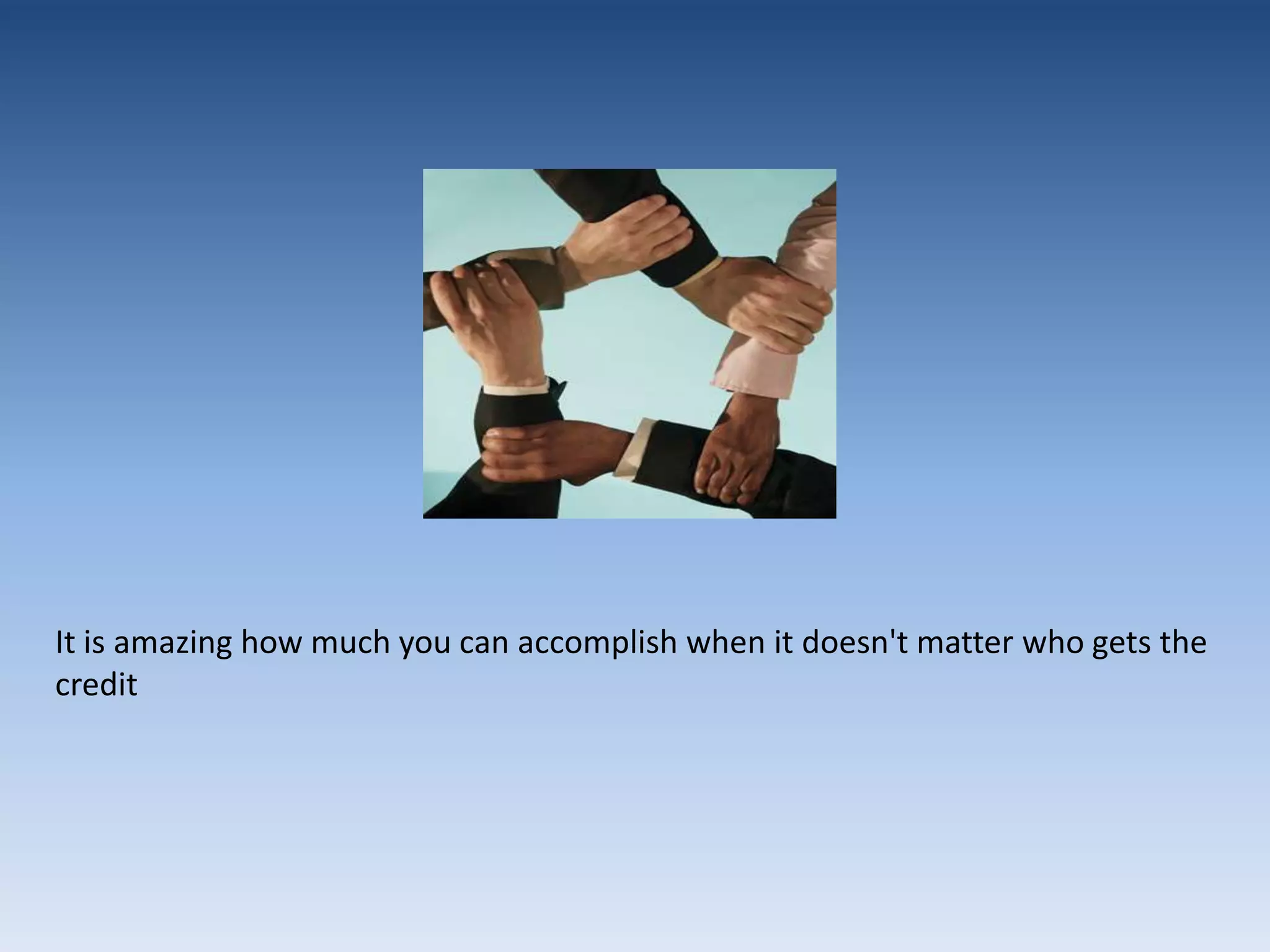 It is amazing how much you can accomplish when it doesn't matter who gets the credit